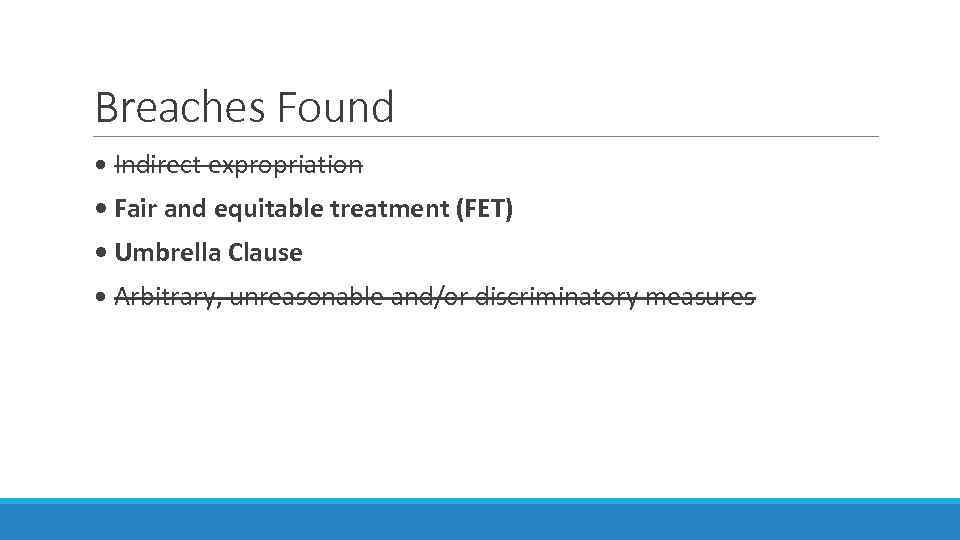 Breaches Found

• ~~Indirect expropriation~~

• Fair and equitable treatment (FET)

• Umbrella Clause

• ~~Arbitrary, unreasonable and/or discriminatory measures~~